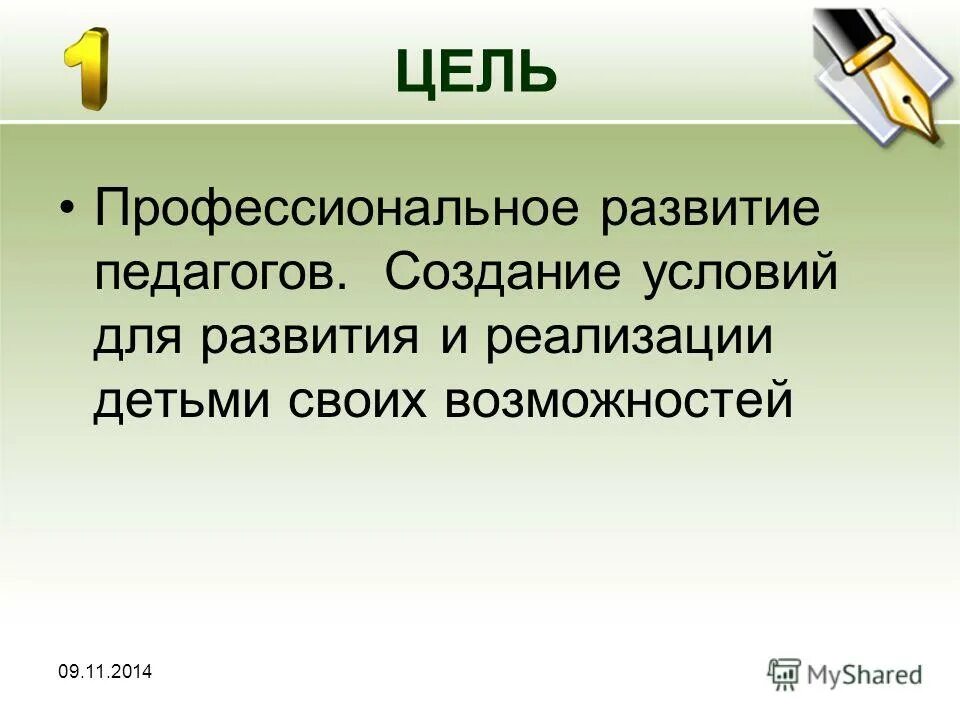 1

ЦЕЛЬ

• Профессиональное развитие педагогов. Создание условий для развития и реализации детьми своих возможностей

09.11.2014

MyShared